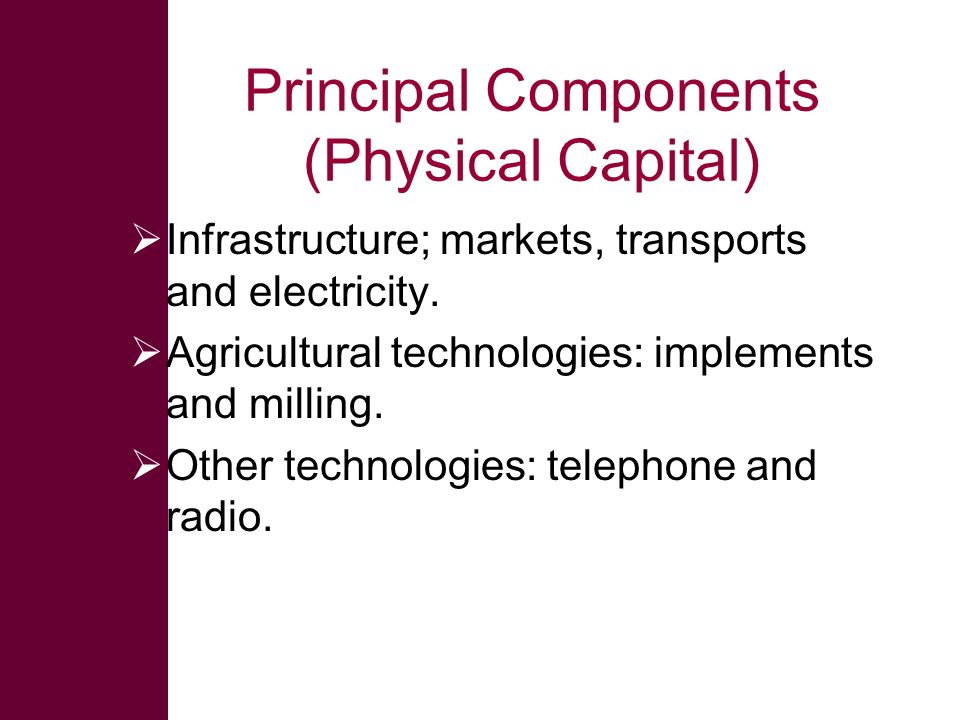 Principal Components
(Physical Capital)

➢ Infrastructure; markets, transports and electricity.

➢ Agricultural technologies: implements and milling.

➢ Other technologies: telephone and radio.